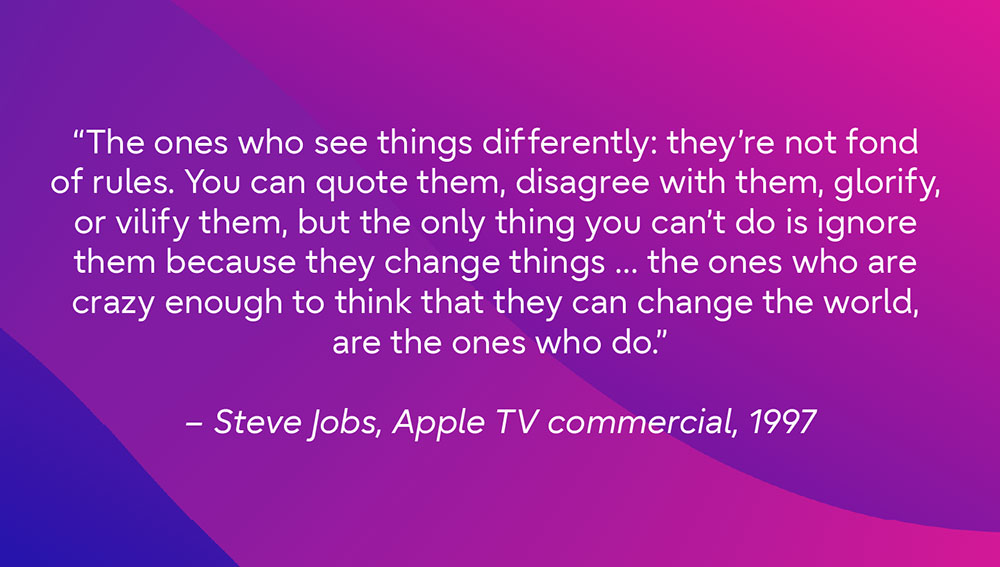 “The ones who see things differently: they’re not fond of rules. You can quote them, disagree with them, glorify, or vilify them, but the only thing you can’t do is ignore them because they change things ... the ones who are crazy enough to think that they can change the world, are the ones who do.”

– Steve Jobs, Apple TV commercial, 1997